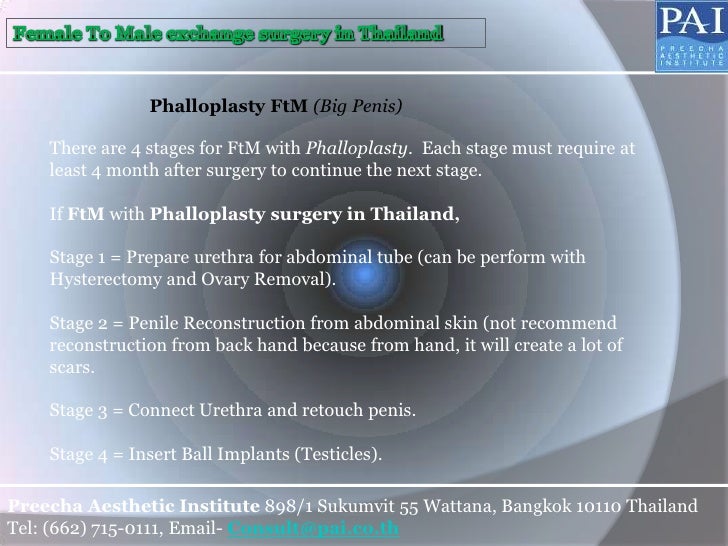 Female To Male exchange surgery in Thailand

PAI
PREECHA AESTHETIC INSTITUTE

Phalloplasty FtM (Big Penis)

There are 4 stages for FtM with Phalloplasty. Each stage must require at least 4 month after surgery to continue the next stage.

If FtM with Phalloplasty surgery in Thailand,

Stage 1 = Prepare urethra for abdominal tube (can be perform with Hysterectomy and Ovary Removal).

Stage 2 = Penile Reconstruction from abdominal skin (not recommend reconstruction from back hand because from hand, it will create a lot of scars.

Stage 3 = Connect Urethra and retouch penis.

Stage 4 = Insert Ball Implants (Testicles).

Preecha Aesthetic Institute 898/1 Sukumvit 55 Wattana, Bangkok 10110 Thailand
Tel: (662) 715-0111, Email- Consult@pai.co.th